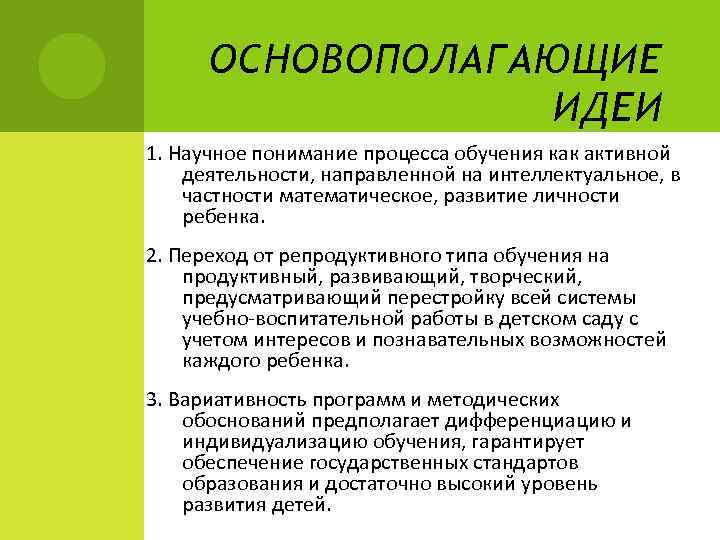 ОСНОВОПОЛАГАЮЩИЕ ИДЕИ

1. Научное понимание процесса обучения как активной деятельности, направленной на интеллектуальное, в частности математическое, развитие личности ребенка.

2. Переход от репродуктивного типа обучения на продуктивный, развивающий, творческий, предусматривающий перестройку всей системы учебно-воспитательной работы в детском саду с учетом интересов и познавательных возможностей каждого ребенка.

3. Вариативность программ и методических обоснований предполагает дифференциацию и индивидуализацию обучения, гарантирует обеспечение государственных стандартов образования и достаточно высокий уровень развития детей.